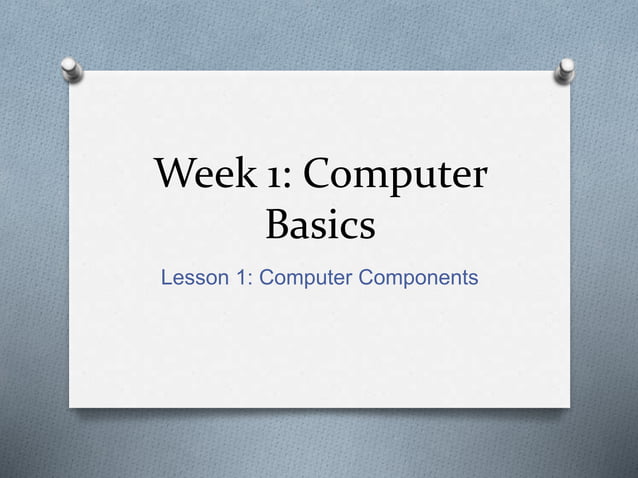 Week 1: Computer Basics

Lesson 1: Computer Components